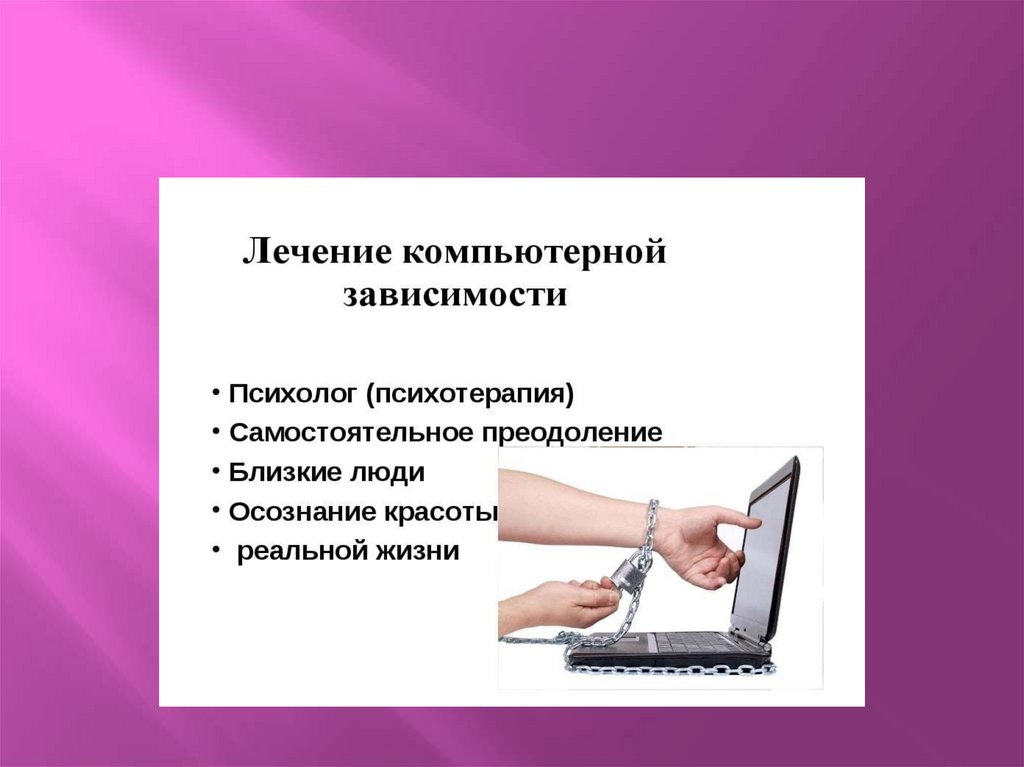 Лечение компьютерной зависимости

• Психолог (психотерапия)
• Самостоятельное преодоление
• Близкие люди
• Осознание красоты
• реальной жизни